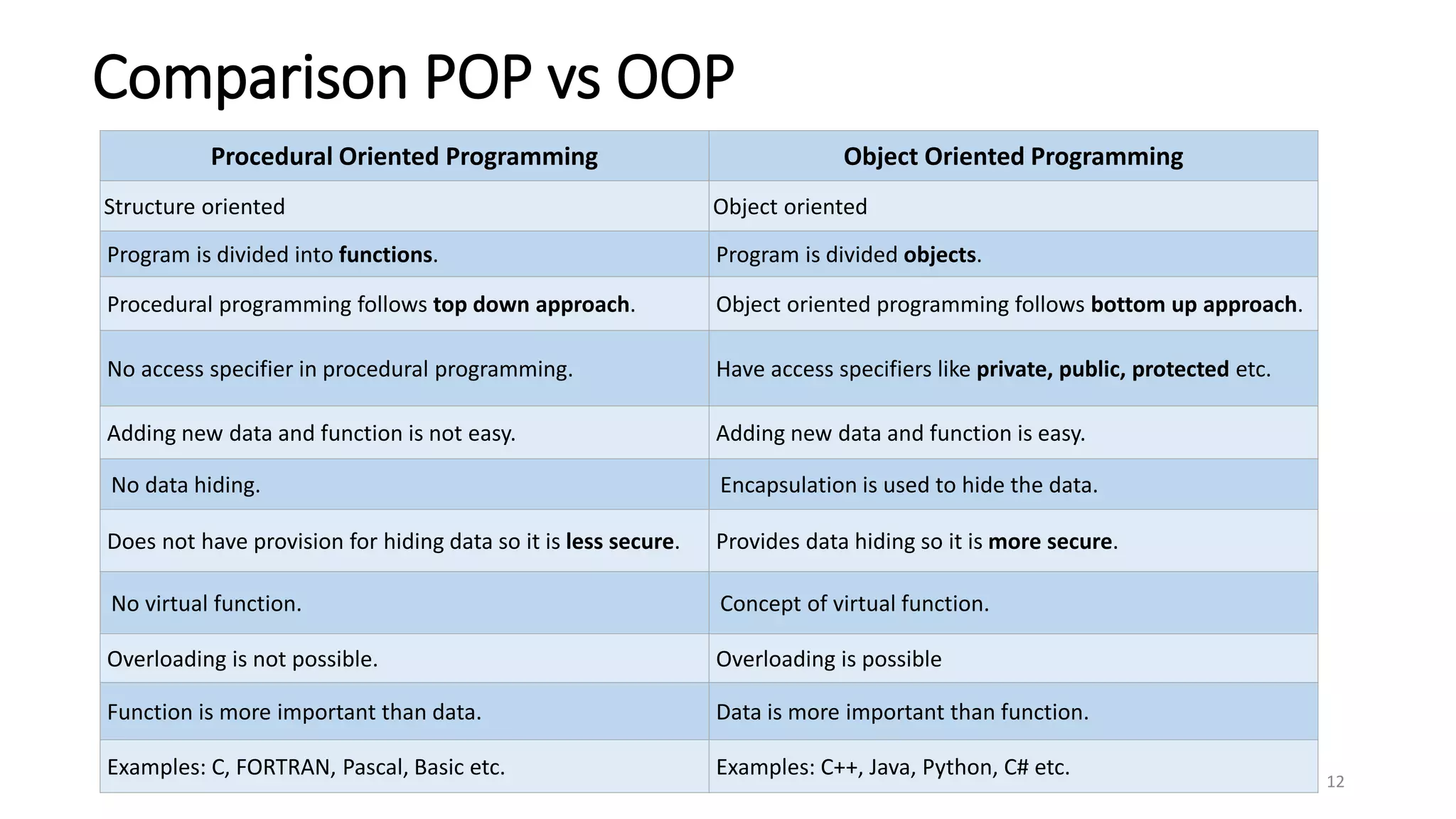 Comparison POP vs OOP

| Procedural Oriented Programming | Object Oriented Programming |
|---|---|
| Structure oriented | Object oriented |
| Program is divided into **functions**. | Program is divided **objects**. |
| Procedural programming follows **top down approach**. | Object oriented programming follows **bottom up approach**. |
| No access specifier in procedural programming. | Have access specifiers like **private, public, protected** etc. |
| Adding new data and function is not easy. | Adding new data and function is easy. |
| No data hiding. | Encapsulation is used to hide the data. |
| Does not have provision for hiding data so it is **less secure**. | Provides data hiding so it is **more secure**. |
| No virtual function. | Concept of virtual function. |
| Overloading is not possible. | Overloading is possible |
| Function is more important than data. | Data is more important than function. |
| Examples: C, FORTRAN, Pascal, Basic etc. | Examples: C++, Java, Python, C# etc. |

12